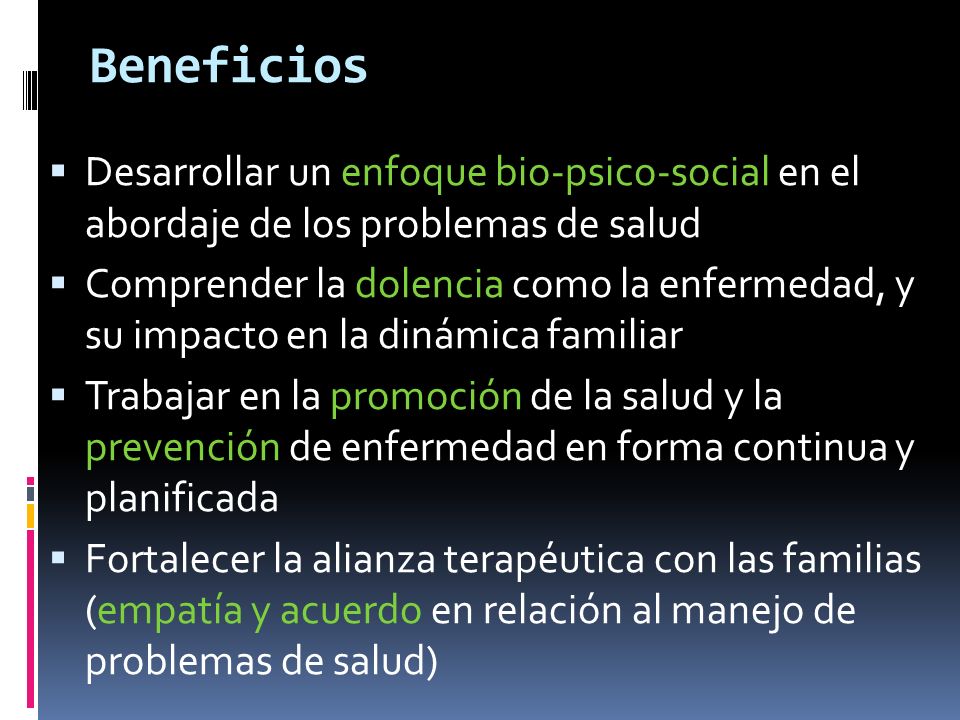 Beneficios

▪ Desarrollar un enfoque bio-psico-social en el abordaje de los problemas de salud

▪ Comprender la dolencia como la enfermedad, y su impacto en la dinámica familiar

▪ Trabajar en la promoción de la salud y la prevención de enfermedad en forma continua y planificada

▪ Fortalecer la alianza terapéutica con las familias (empatía y acuerdo en relación al manejo de problemas de salud)